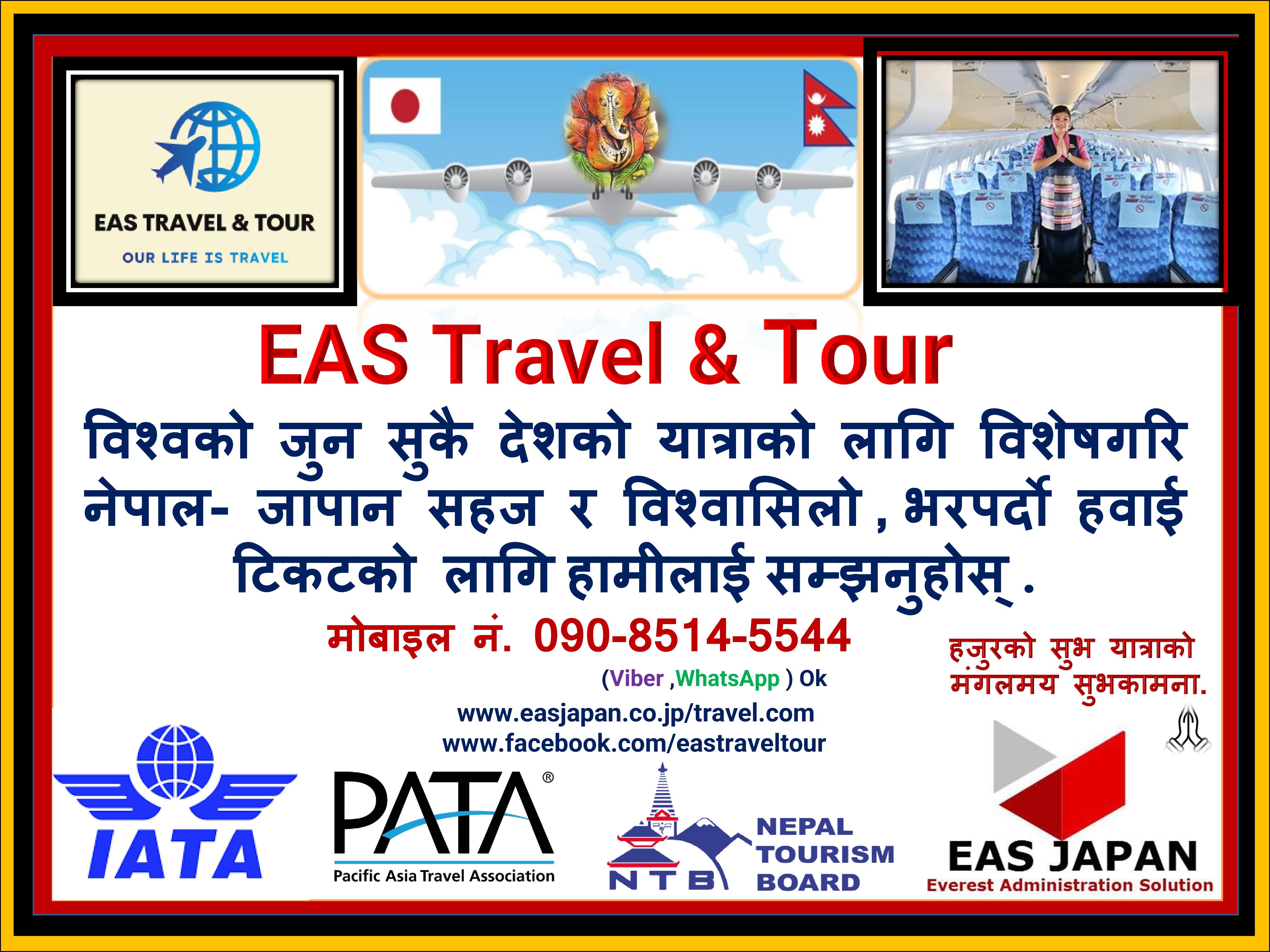 EAS TRAVEL & TOUR
OUR LIFE IS TRAVEL

EAS Travel & Tour

विश्वको जुन सुकै देशको यात्राको लागि विशेषगरि नेपाल- जापान सहज र विश्वासिलो , भरपर्दो हवाई टिकटको लागि हामीलाई सम्झनुहोस् .

मोबाइल नं. 090-8514-5544
(Viber ,WhatsApp ) Ok
www.easjapan.co.jp/travel.com
www.facebook.com/eastraveltour

हजुरको सुभ यात्राको मंगलमय सुभकामना.

IATA

PATA®
Pacific Asia Travel Association

NTB
NEPAL TOURISM BOARD

EAS JAPAN
Everest Administration Solution